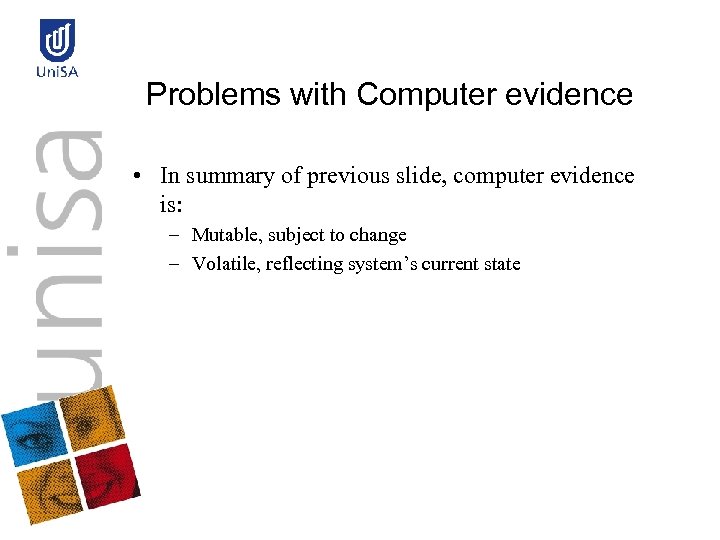 UniSA

unisa

Problems with Computer evidence

• In summary of previous slide, computer evidence is:
 – Mutable, subject to change
 – Volatile, reflecting system’s current state